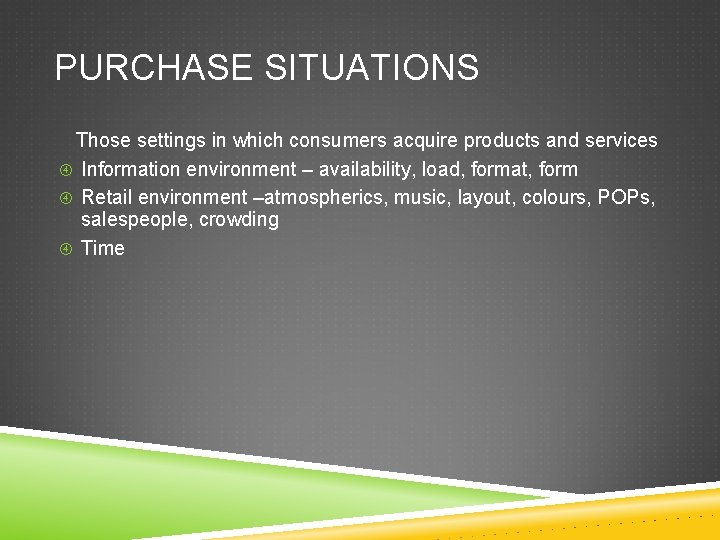 PURCHASE SITUATIONS

Those settings in which consumers acquire products and services

④ Information environment – availability, load, format, form

④ Retail environment –atmospherics, music, layout, colours, POPs, salespeople, crowding

④ Time